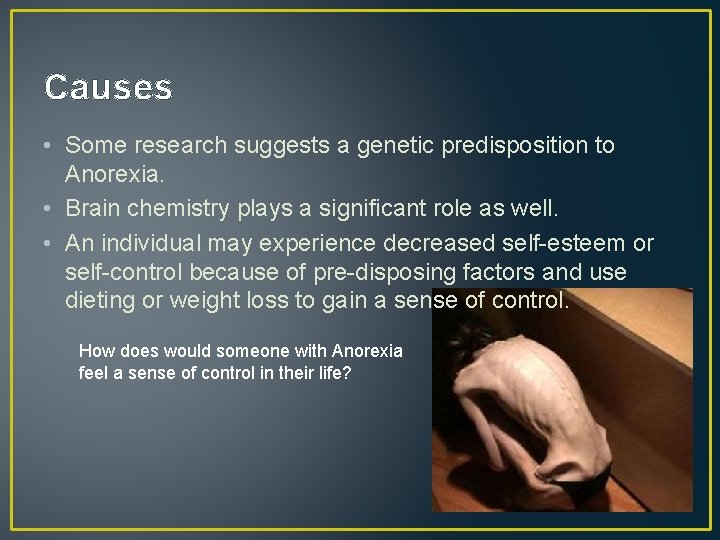 Causes

• Some research suggests a genetic predisposition to Anorexia.
• Brain chemistry plays a significant role as well.
• An individual may experience decreased self-esteem or self-control because of pre-disposing factors and use dieting or weight loss to gain a sense of control.

How does would someone with Anorexia feel a sense of control in their life?